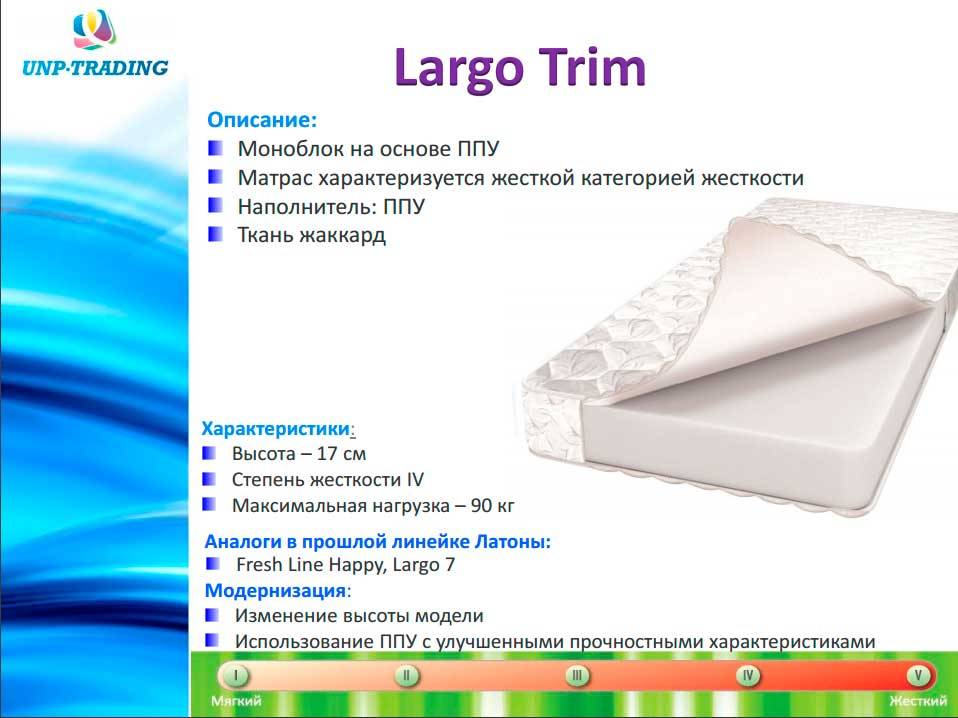 UNP-TRADING

Largo Trim

Описание:
Моноблок на основе ППУ
Матрас характеризуется жесткой категорией жесткости
Наполнитель: ППУ
Ткань жаккард

Характеристики:
Высота – 17 см
Степень жесткости IV
Максимальная нагрузка – 90 кг

Аналоги в прошлой линейке Латоны:
Fresh Line Happy, Largo 7

Модернизация:
Изменение высоты модели
Использование ППУ с улучшенными прочностными характеристиками

I II III IV V
Мягкий Жесткий